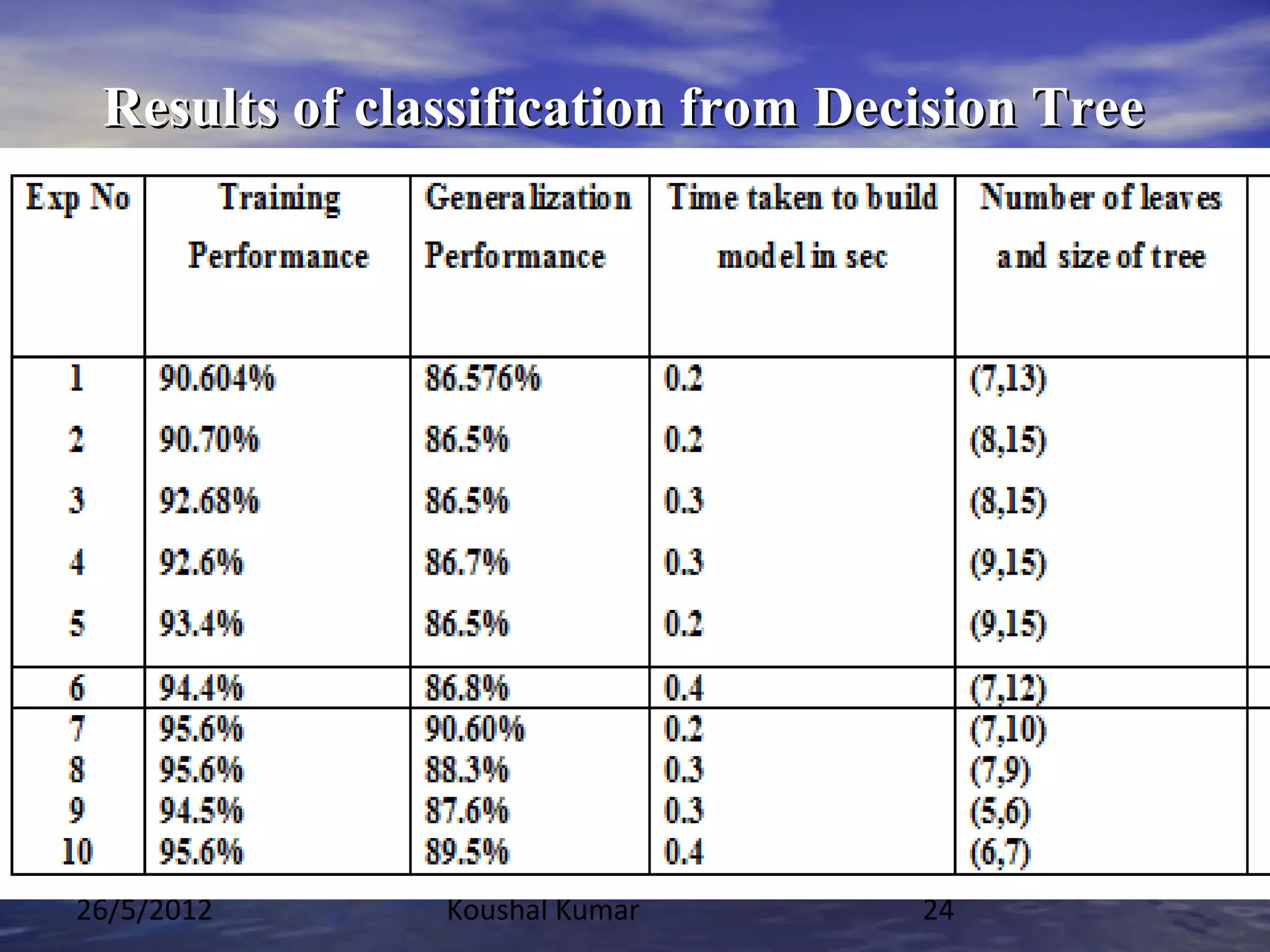 Results of classification from Decision Tree

| Exp No | Training Performance | Generalization Performance | Time taken to build model in sec | Number of leaves and size of tree |
|---|---|---|---|---|
| 1 | 90.604% | 86.576% | 0.2 | (7,13) |
| 2 | 90.70% | 86.5% | 0.2 | (8,15) |
| 3 | 92.68% | 86.5% | 0.3 | (8,15) |
| 4 | 92.6% | 86.7% | 0.3 | (9,15) |
| 5 | 93.4% | 86.5% | 0.2 | (9,15) |
| 6 | 94.4% | 86.8% | 0.4 | (7,12) |
| 7 | 95.6% | 90.60% | 0.2 | (7,10) |
| 8 | 95.6% | 88.3% | 0.3 | (7,9) |
| 9 | 94.5% | 87.6% | 0.3 | (5,6) |
| 10 | 95.6% | 89.5% | 0.4 | (6,7) |

26/5/2012 Koushal Kumar 24